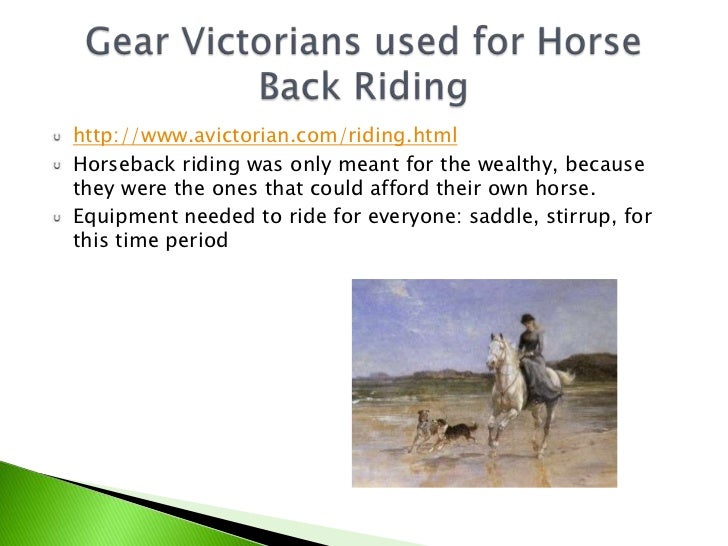 Gear Victorians used for Horse Back Riding

http://www.avictorian.com/riding.html

Horseback riding was only meant for the wealthy, because they were the ones that could afford their own horse.

Equipment needed to ride for everyone: saddle, stirrup, for this time period